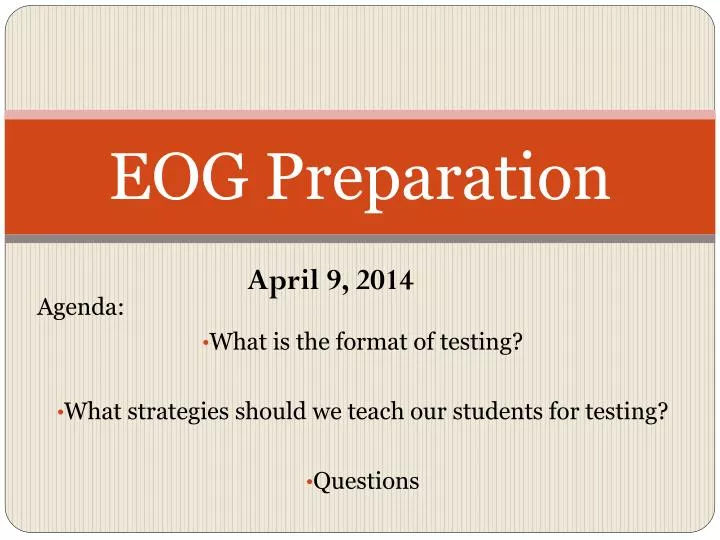 EOG Preparation

April 9, 2014

Agenda:

•What is the format of testing?

•What strategies should we teach our students for testing?

•Questions